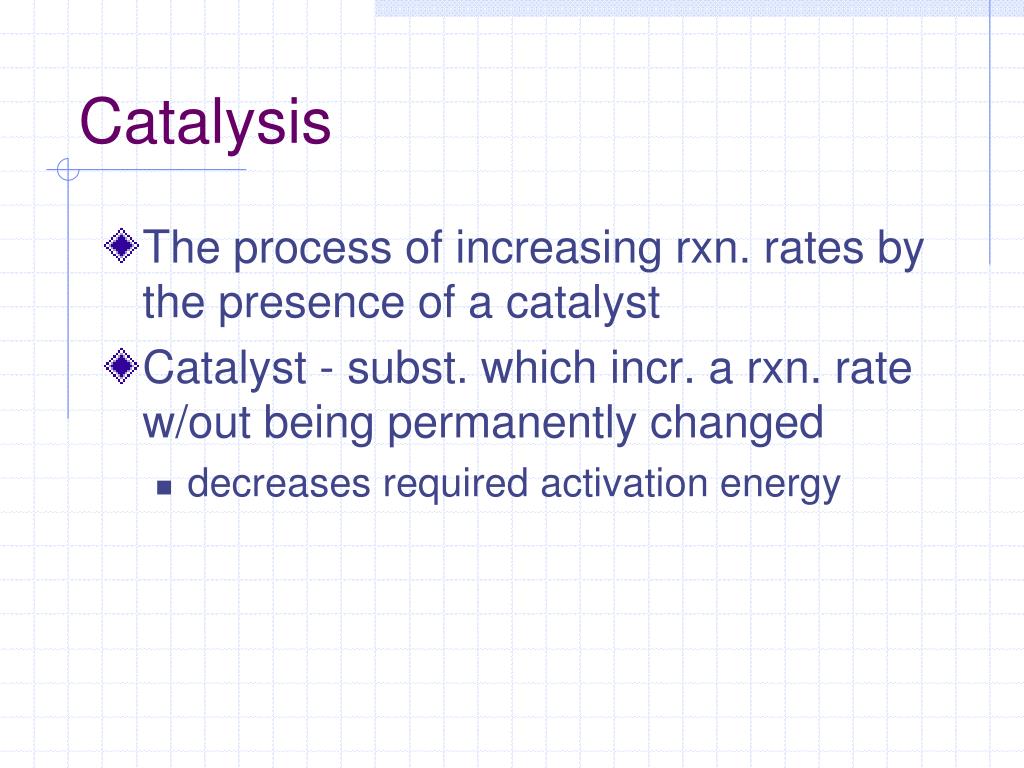 Catalysis

The process of increasing rxn. rates by the presence of a catalyst

Catalyst - subst. which incr. a rxn. rate w/out being permanently changed

decreases required activation energy